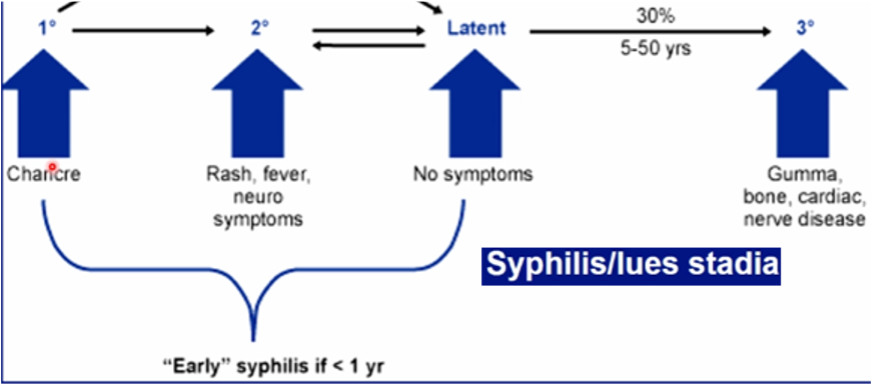 1°

2°

Latent

30%

5-50 yrs

3°

Chancre

Rash, fever, neuro symptoms

No symptoms

Gumma, bone, cardiac, nerve disease

Syphilis/lues stadia

"Early" syphilis if < 1 yr